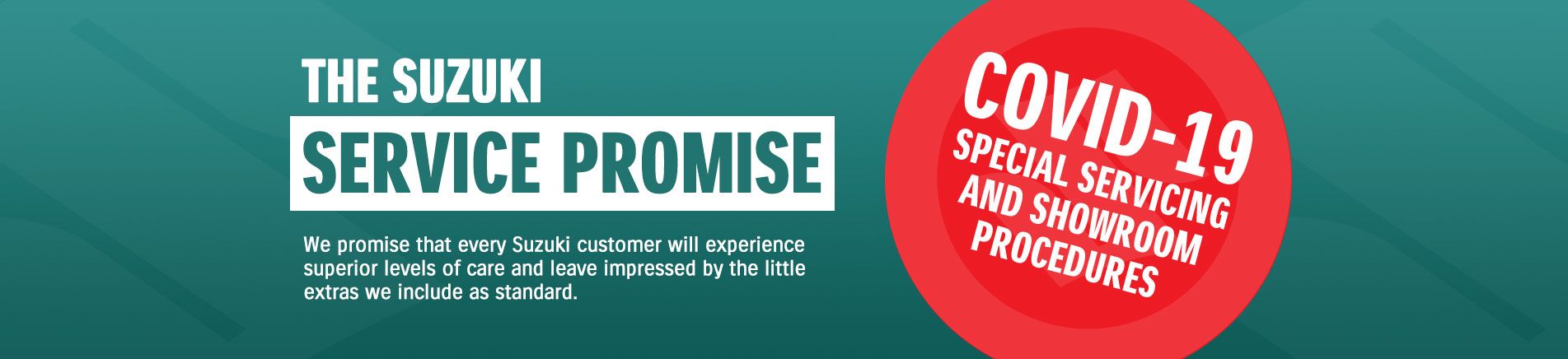 THE SUZUKI
SERVICE PROMISE

We promise that every Suzuki customer will experience superior levels of care and leave impressed by the little extras we include as standard.

COVID-19
SPECIAL SERVICING AND SHOWROOM PROCEDURES